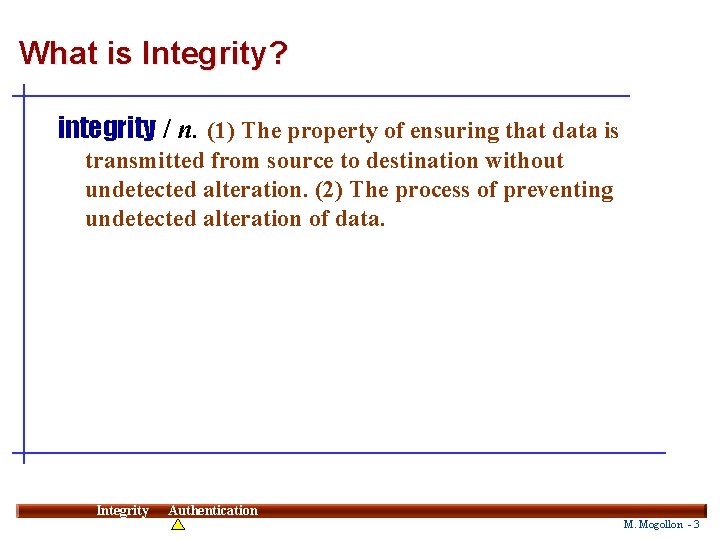 What is Integrity?

integrity / n. (1) The property of ensuring that data is transmitted from source to destination without undetected alteration. (2) The process of preventing undetected alteration of data.

Integrity Authentication

M. Mogollon - 3